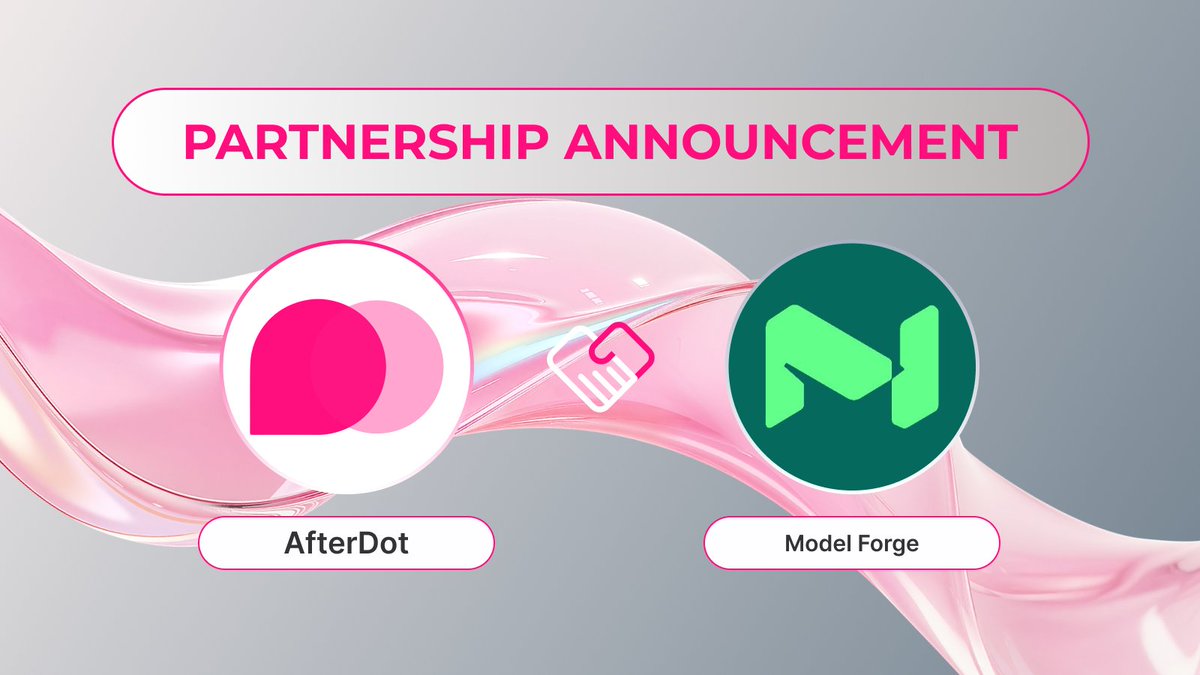 PARTNERSHIP ANNOUNCEMENT

AfterDot

Model Forge